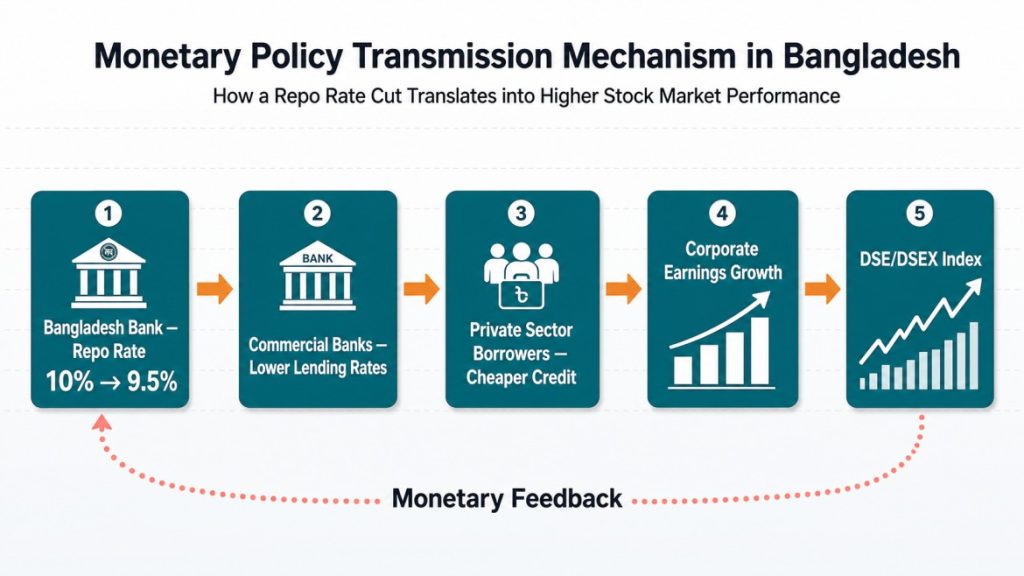 Monetary Policy Transmission Mechanism in Bangladesh

How a Repo Rate Cut Translates into Higher Stock Market Performance

1

Bangladesh Bank – Repo Rate

10% → 9.5%

2

BANK

Commercial Banks – Lower Lending Rates

3

৳

Private Sector Borrowers – Cheaper Credit

4

Corporate Earnings Growth

5

DSE/DSEX Index

Monetary Feedback